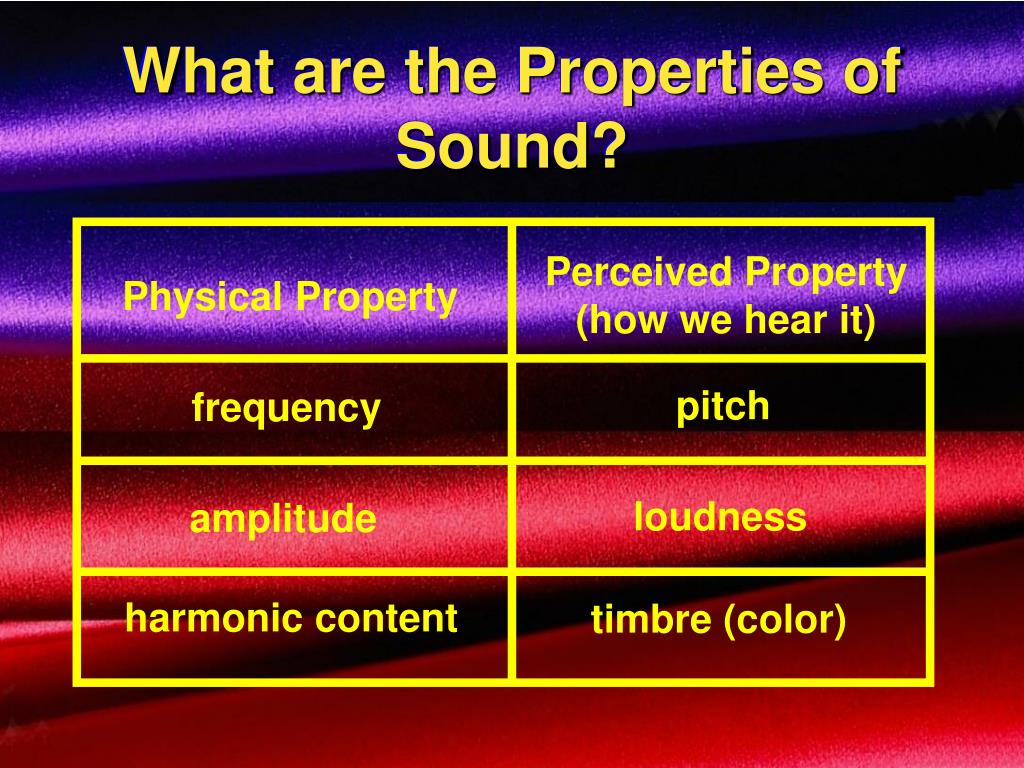 What are the Properties of Sound?

| Physical Property | Perceived Property (how we hear it) |
|---|---|
| frequency | pitch |
| amplitude | loudness |
| harmonic content | timbre (color) |